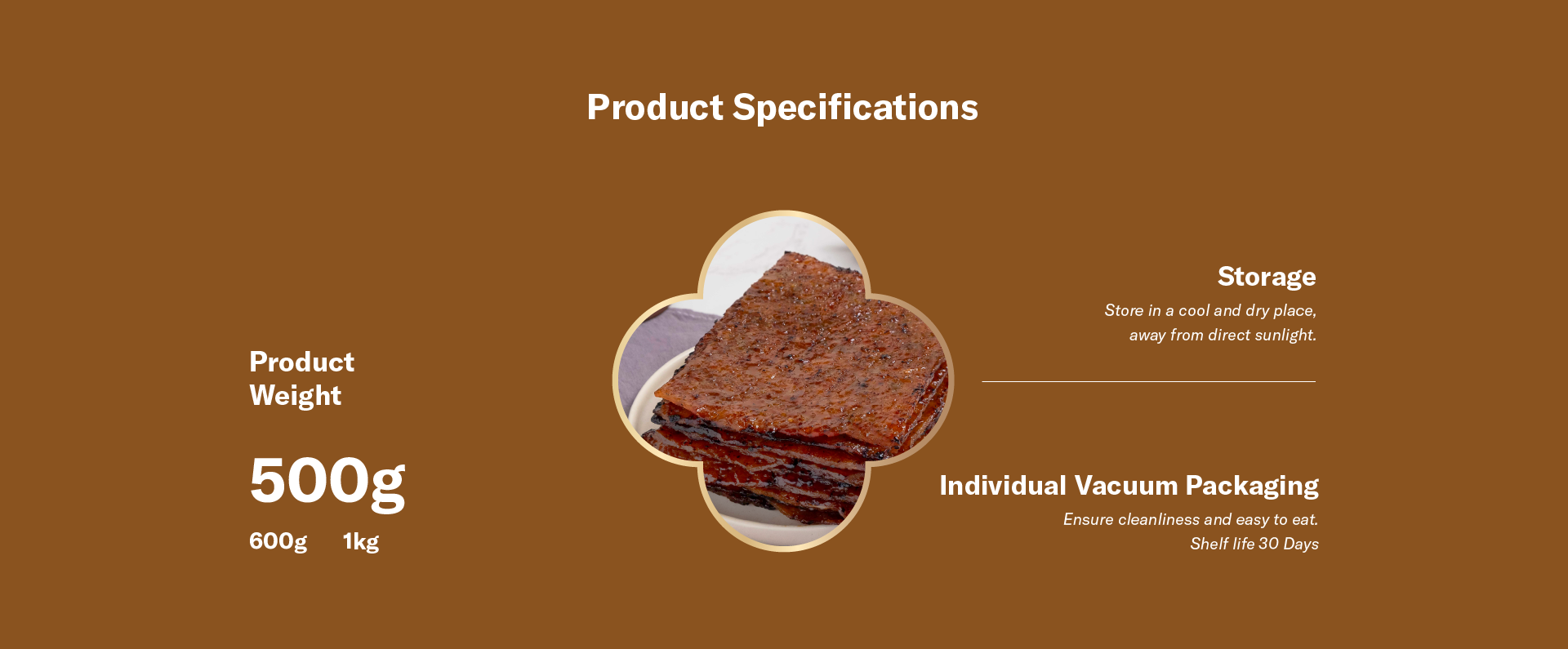 Product Specifications

Product Weight

500g

600g 1kg

Storage

Store in a cool and dry place, away from direct sunlight.

Individual Vacuum Packaging

Ensure cleanliness and easy to eat. Shelf life 30 Days